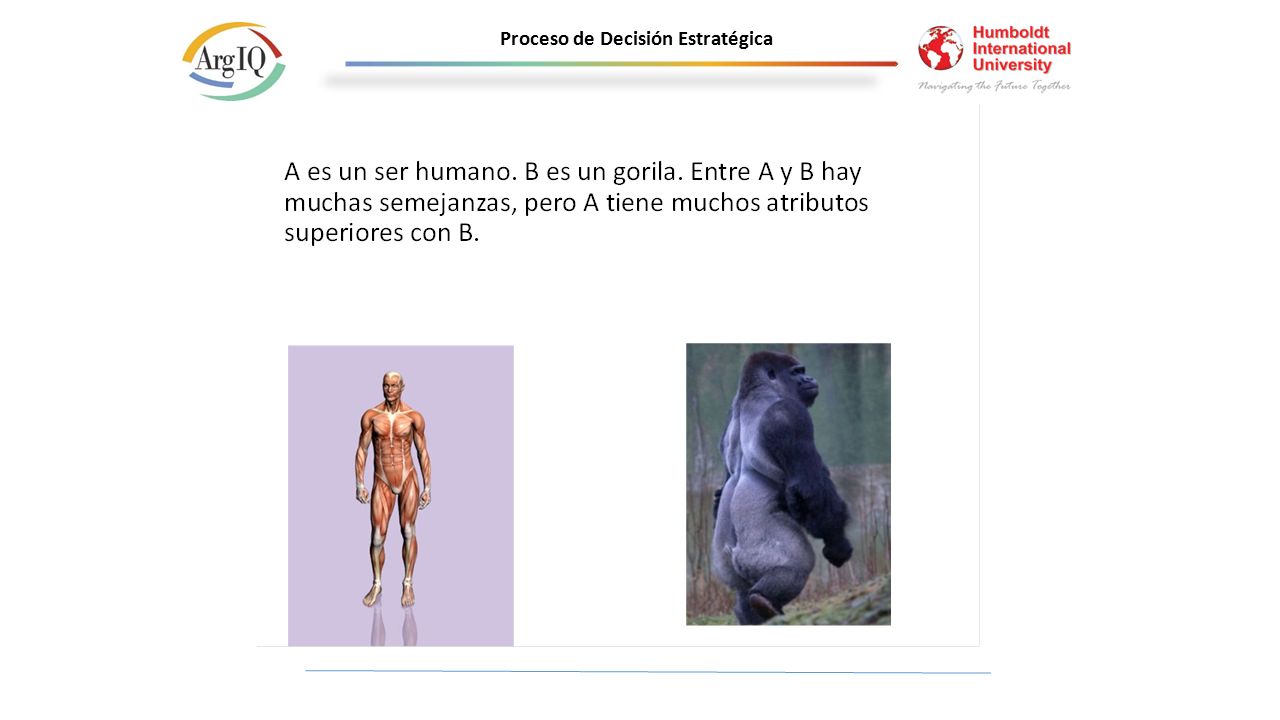 ArgIQ

Proceso de Decisión Estratégica

Humboldt International University
Navigating the Future Together

A es un ser humano. B es un gorila. Entre A y B hay muchas semejanzas, pero A tiene muchos atributos superiores con B.